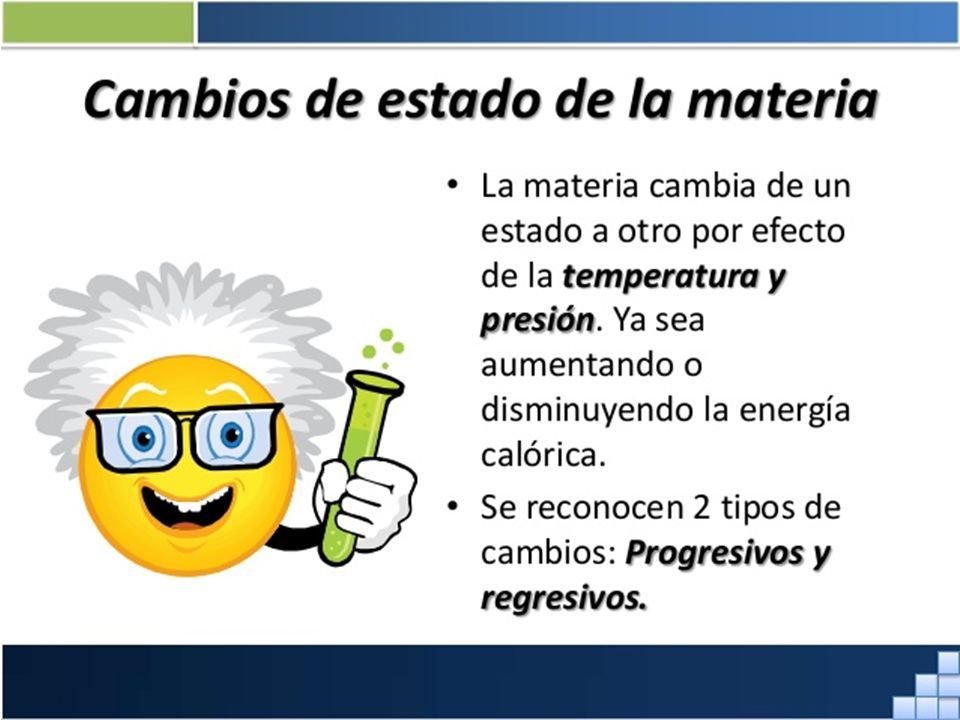 Cambios de estado de la materia

• La materia cambia de un estado a otro por efecto de la temperatura y presión. Ya sea aumentando o disminuyendo la energía calórica.

• Se reconocen 2 tipos de cambios: Progresivos y regresivos.